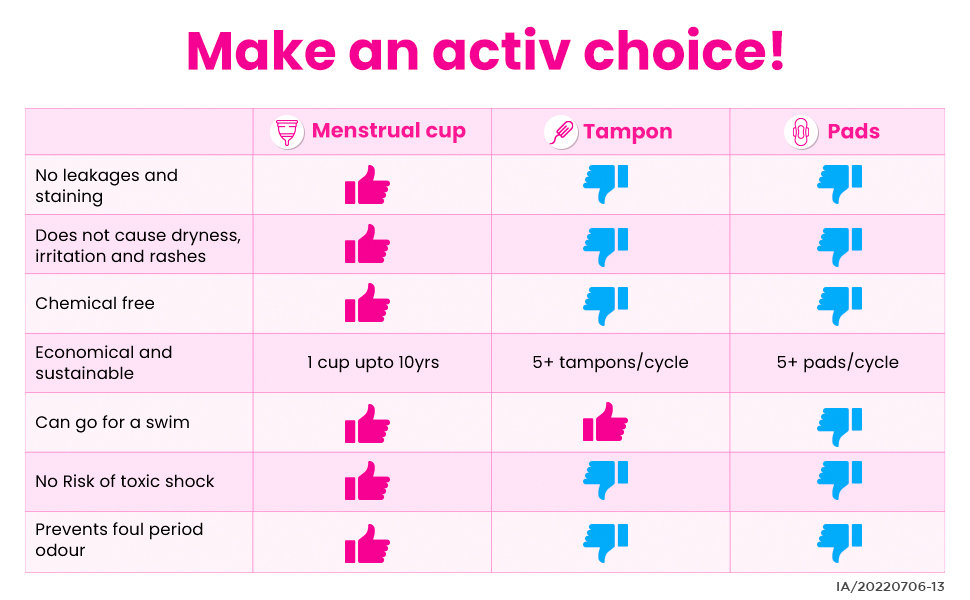 Make an activ choice!

| | Menstrual cup | Tampon | Pads |
|---|---|---|---|
| No leakages and staining | | | |
| Does not cause dryness, irritation and rashes | | | |
| Chemical free | | | |
| Economical and sustainable | 1 cup upto 10yrs | 5+ tampons/cycle | 5+ pads/cycle |
| Can go for a swim | | | |
| No Risk of toxic shock | | | |
| Prevents foul period odour | | | |

IA/20220706-13